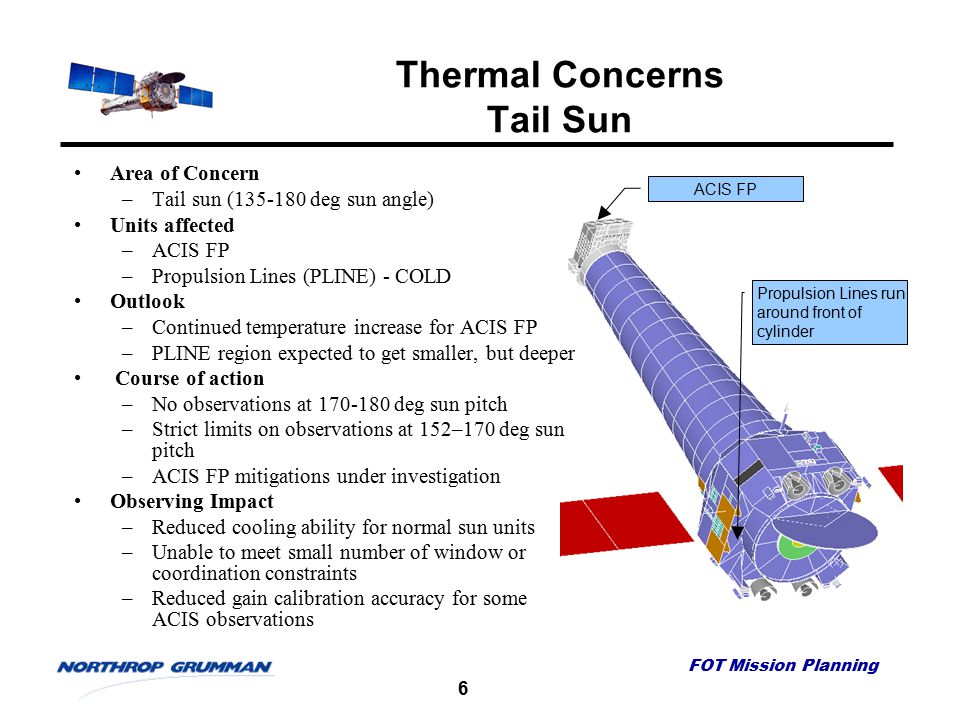 Thermal Concerns
Tail Sun

• Area of Concern
– Tail sun (135-180 deg sun angle)
• Units affected
– ACIS FP
– Propulsion Lines (PLINE) - COLD
• Outlook
– Continued temperature increase for ACIS FP
– PLINE region expected to get smaller, but deeper
• Course of action
– No observations at 170-180 deg sun pitch
– Strict limits on observations at 152–170 deg sun pitch
– ACIS FP mitigations under investigation
• Observing Impact
– Reduced cooling ability for normal sun units
– Unable to meet small number of window or coordination constraints
– Reduced gain calibration accuracy for some ACIS observations

ACIS FP

Propulsion Lines run around front of cylinder

NORTHROP GRUMMAN

FOT Mission Planning

6